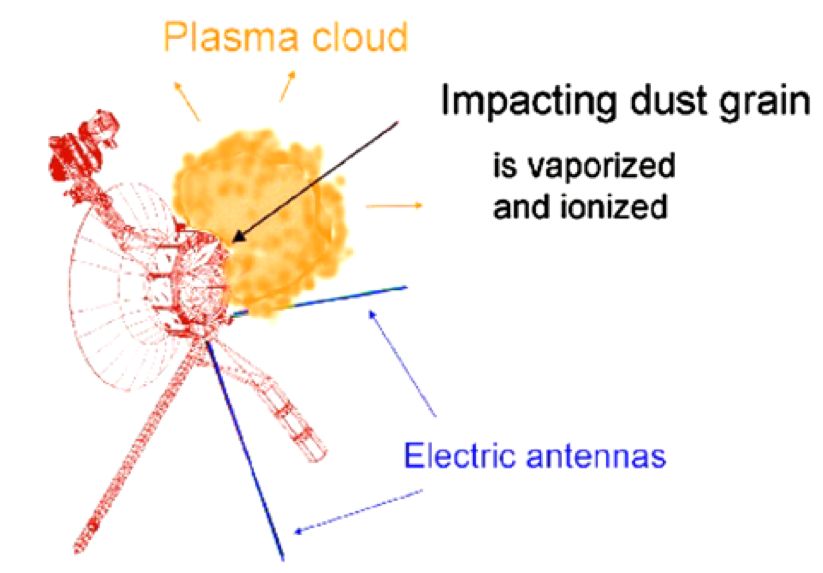 Plasma cloud

Impacting dust grain

is vaporized and ionized

Electric antennas